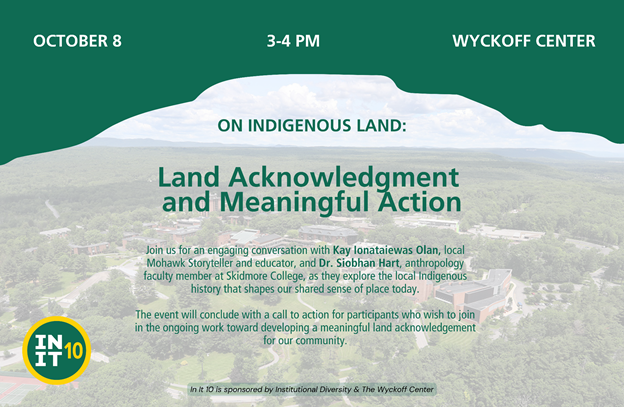 OCTOBER 8

3-4 PM

WYCKOFF CENTER

ON INDIGENOUS LAND:

Land Acknowledgment and Meaningful Action

Join us for an engaging conversation with Kay Ionataiewas Olan, local Mohawk Storyteller and educator, and Dr. Siobhan Hart, anthropology faculty member at Skidmore College, as they explore the local Indigenous history that shapes our shared sense of place today.

The event will conclude with a call to action for participants who wish to join in the ongoing work toward developing a meaningful land acknowledgement for our community.

IN IT 10

In It 10 is sponsored by Institutional Diversity & The Wyckoff Center